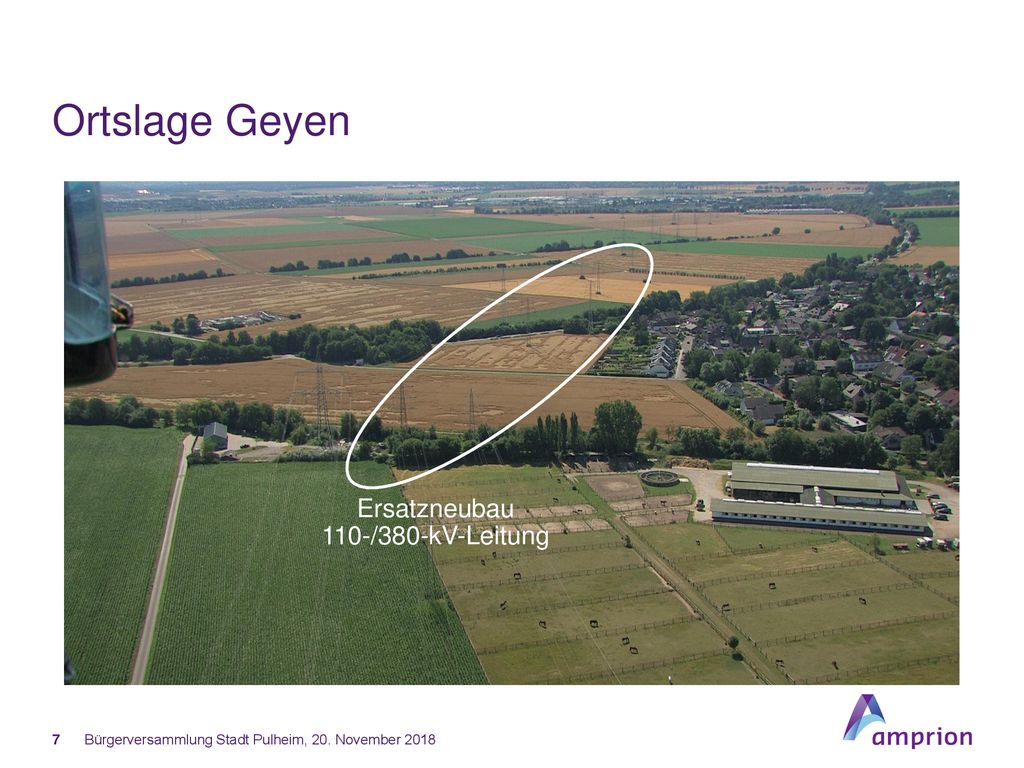 Ortslage Geyen

Ersatzneubau
110-/380-kV-Leitung

7 Bürgerversammlung Stadt Pulheim, 20. November 2018

amprion